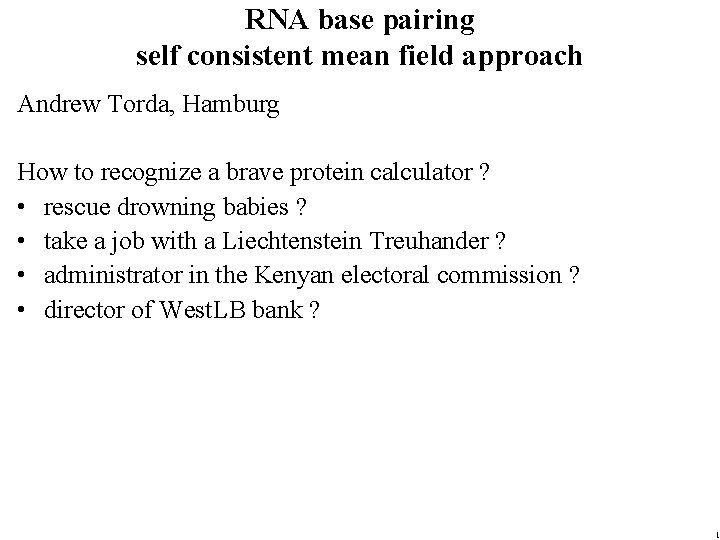 RNA base pairing
self consistent mean field approach

Andrew Torda, Hamburg

How to recognize a brave protein calculator ?
• rescue drowning babies ?
• take a job with a Liechtenstein Treuhander ?
• administrator in the Kenyan electoral commission ?
• director of WestLB bank ?

1